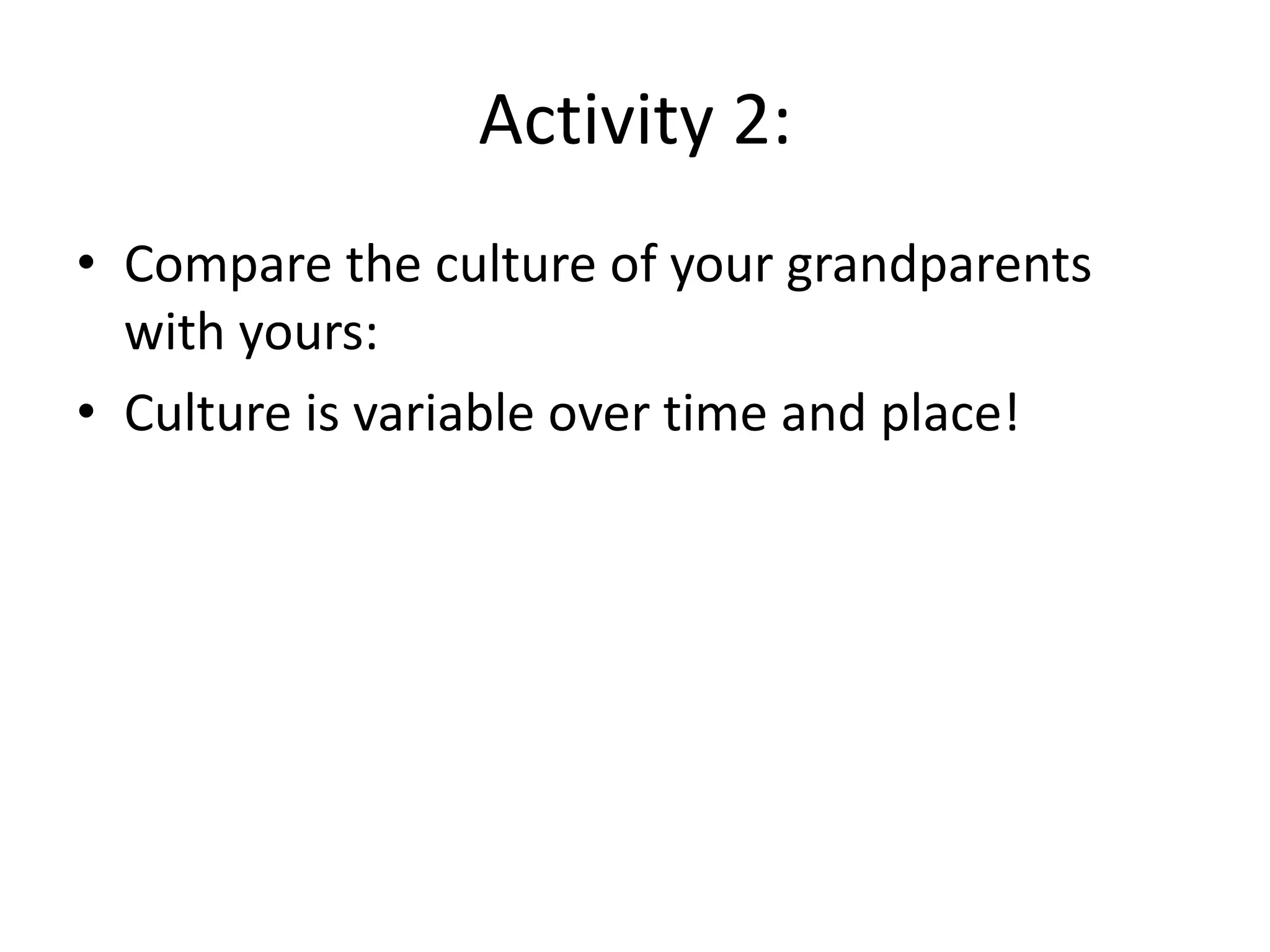 Activity 2:

• Compare the culture of your grandparents with yours:
• Culture is variable over time and place!